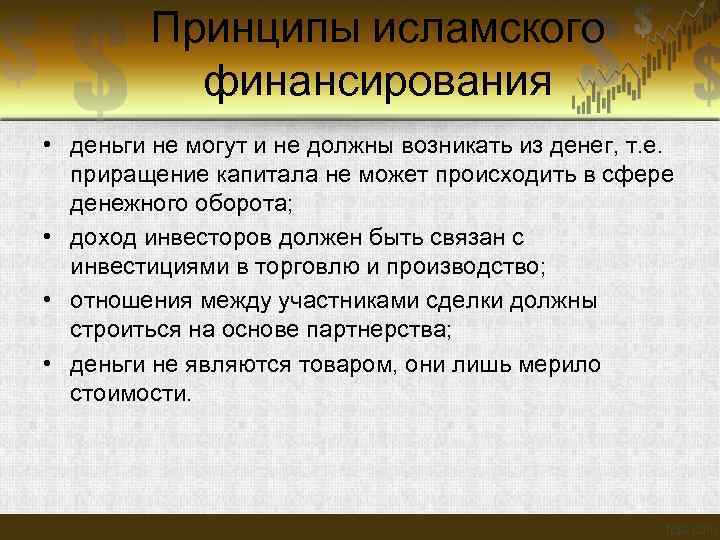 Принципы исламского финансирования

• деньги не могут и не должны возникать из денег, т.е. приращение капитала не может происходить в сфере денежного оборота;
• доход инвесторов должен быть связан с инвестициями в торговлю и производство;
• отношения между участниками сделки должны строиться на основе партнерства;
• деньги не являются товаром, они лишь мерило стоимости.